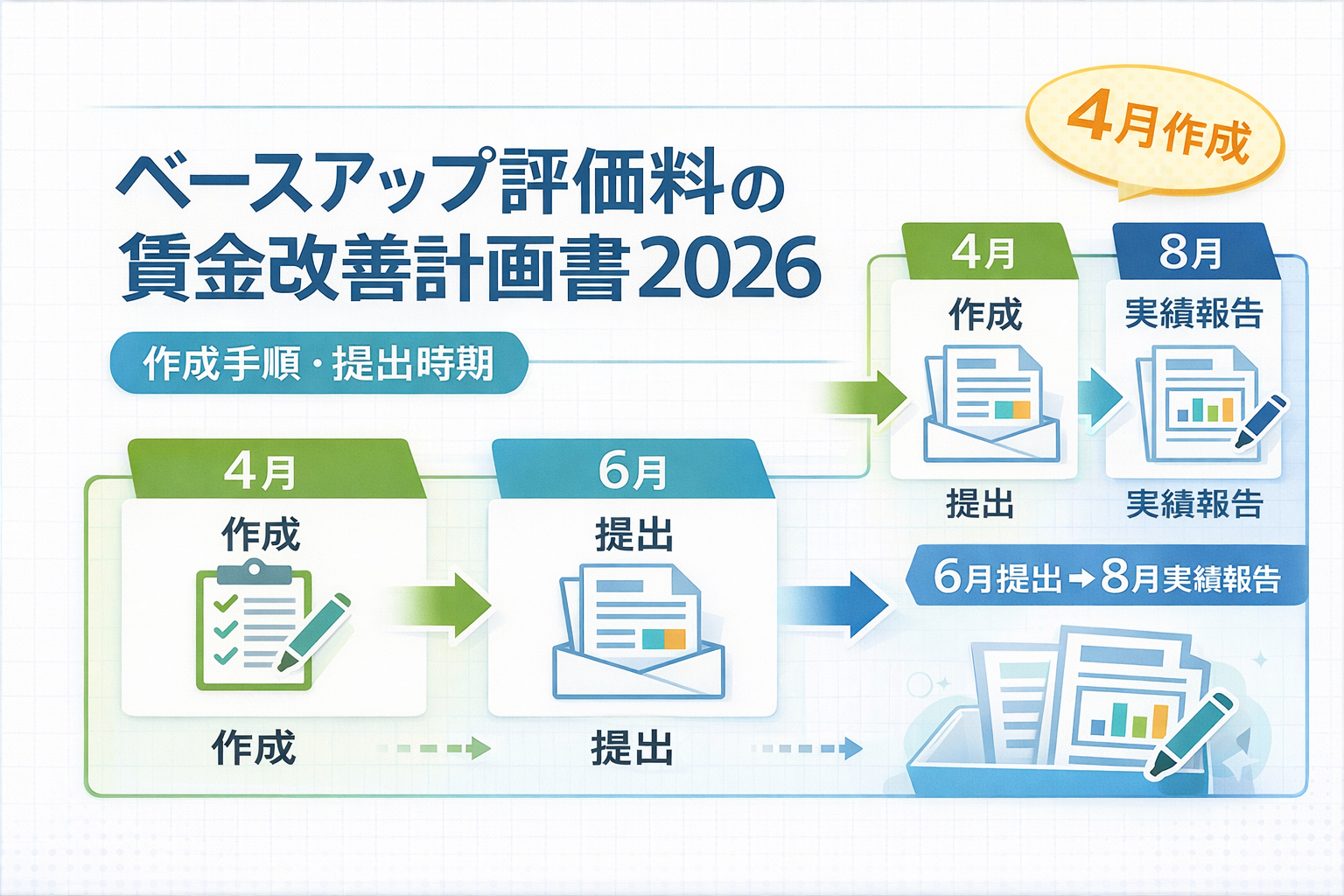 4月作成

ベースアップ評価料の
賃金改善計画書2026

作成手順・提出時期

4月
作成
提出

8月
実績報告
実績報告

4月
作成
作成

6月
提出
提出

6月提出→8月実績報告